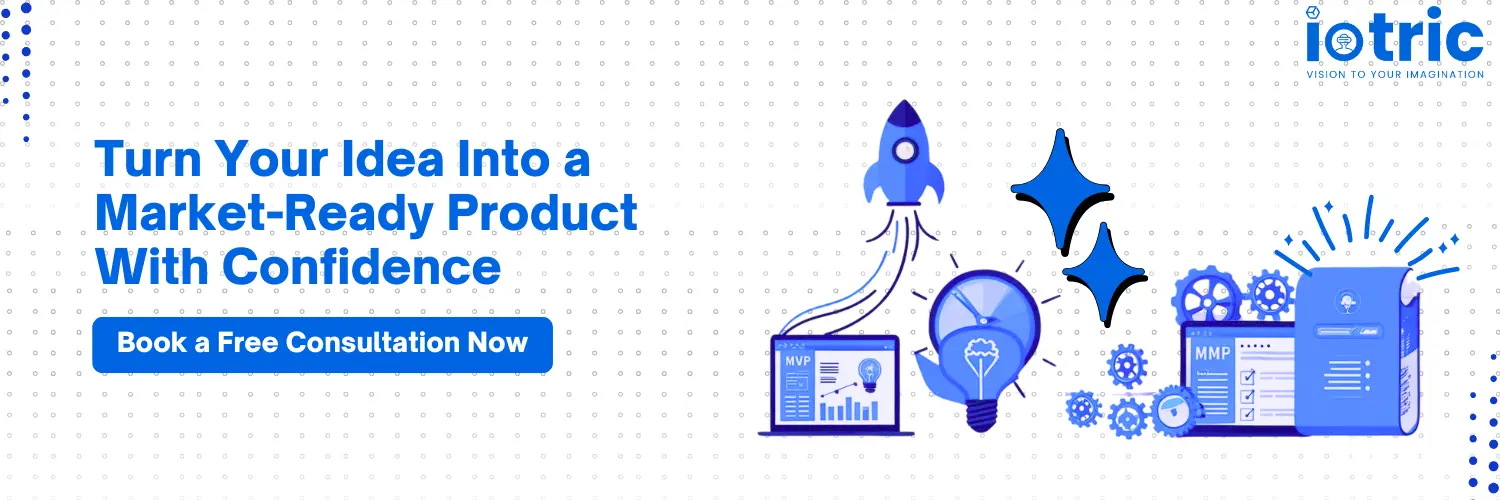 iotric
VISION TO YOUR IMAGINATION

Turn Your Idea Into a Market-Ready Product With Confidence

Book a Free Consultation Now

MVP

MMP